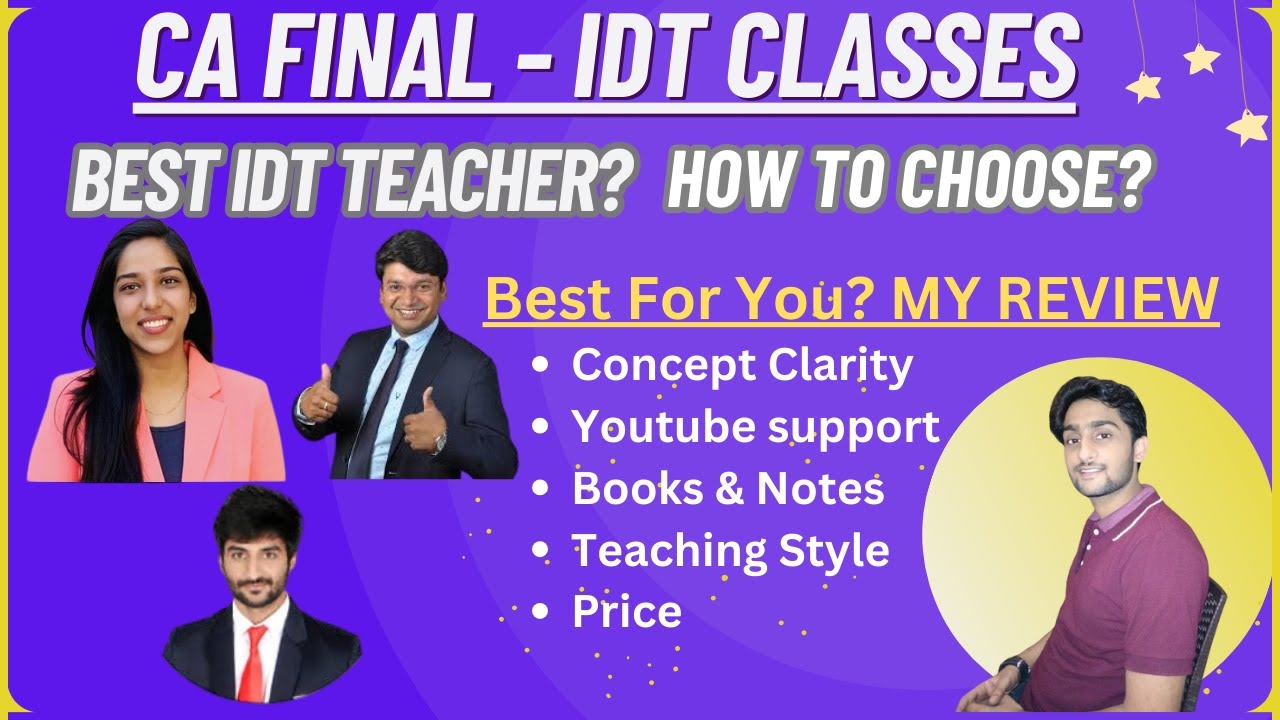 CA FINAL - IDT CLASSES

BEST IDT TEACHER? HOW TO CHOOSE?

Best For You? MY REVIEW

• Concept Clarity
• Youtube support
• Books & Notes
• Teaching Style
• Price